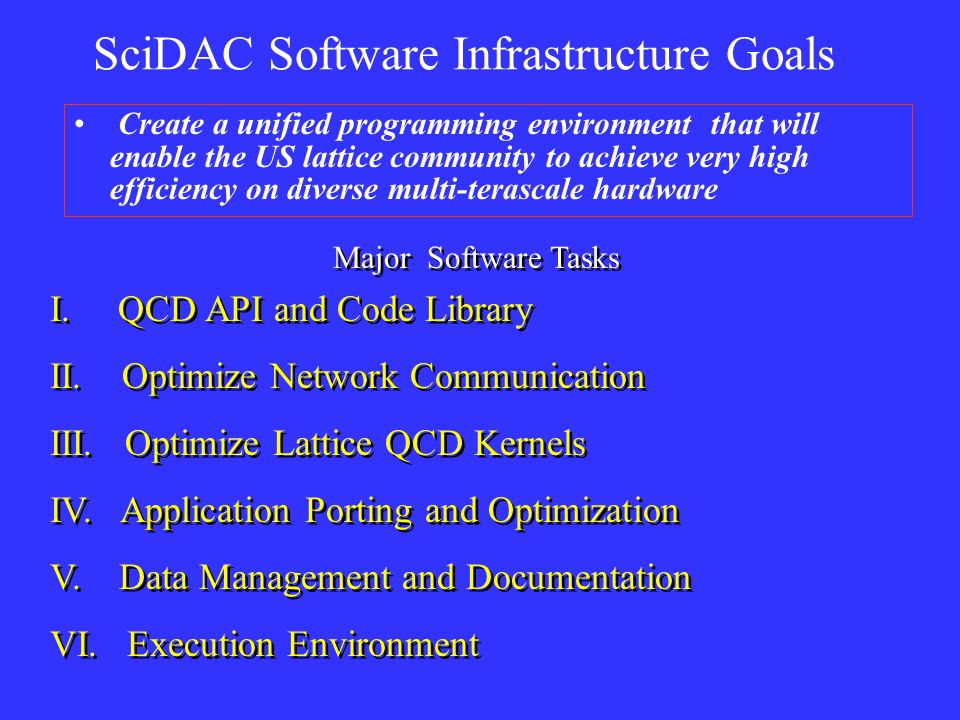 SciDAC Software Infrastructure Goals

• Create a unified programming environment that will enable the US lattice community to achieve very high efficiency on diverse multi-terascale hardware

Major Software Tasks

I. QCD API and Code Library

II. Optimize Network Communication

III. Optimize Lattice QCD Kernels

IV. Application Porting and Optimization

V. Data Management and Documentation

VI. Execution Environment